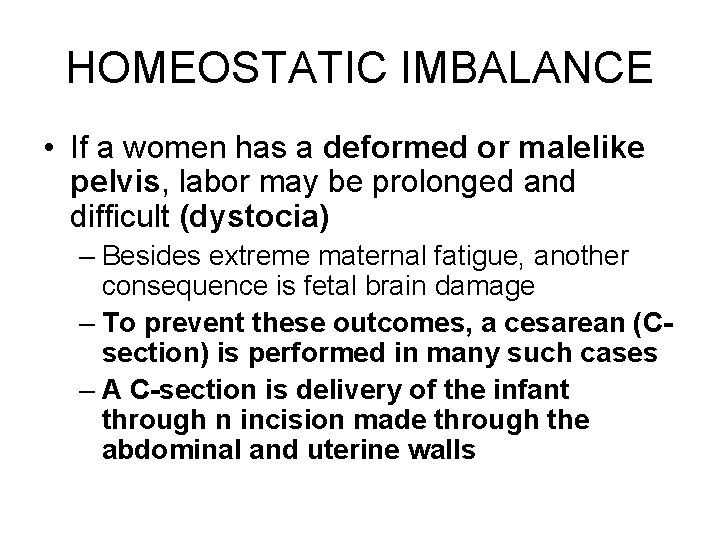 HOMEOSTATIC IMBALANCE

• If a women has a deformed or malelike pelvis, labor may be prolonged and difficult (dystocia)

– Besides extreme maternal fatigue, another consequence is fetal brain damage

– To prevent these outcomes, a cesarean (C-section) is performed in many such cases

– A C-section is delivery of the infant through n incision made through the abdominal and uterine walls